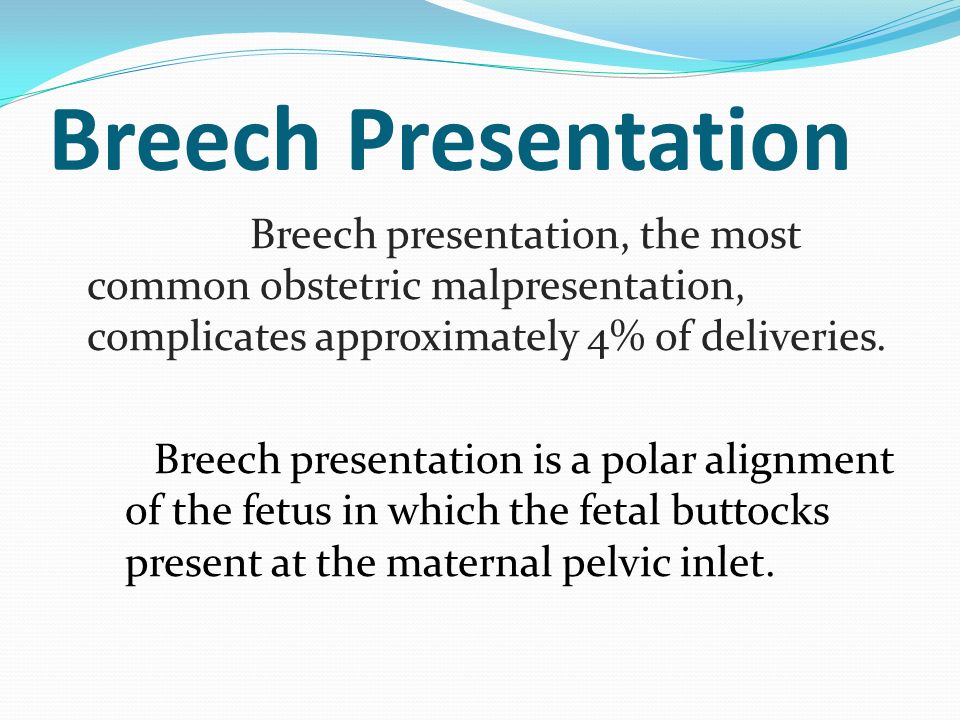 Breech Presentation

Breech presentation, the most common obstetric malpresentation, complicates approximately 4% of deliveries.

Breech presentation is a polar alignment of the fetus in which the fetal buttocks present at the maternal pelvic inlet.